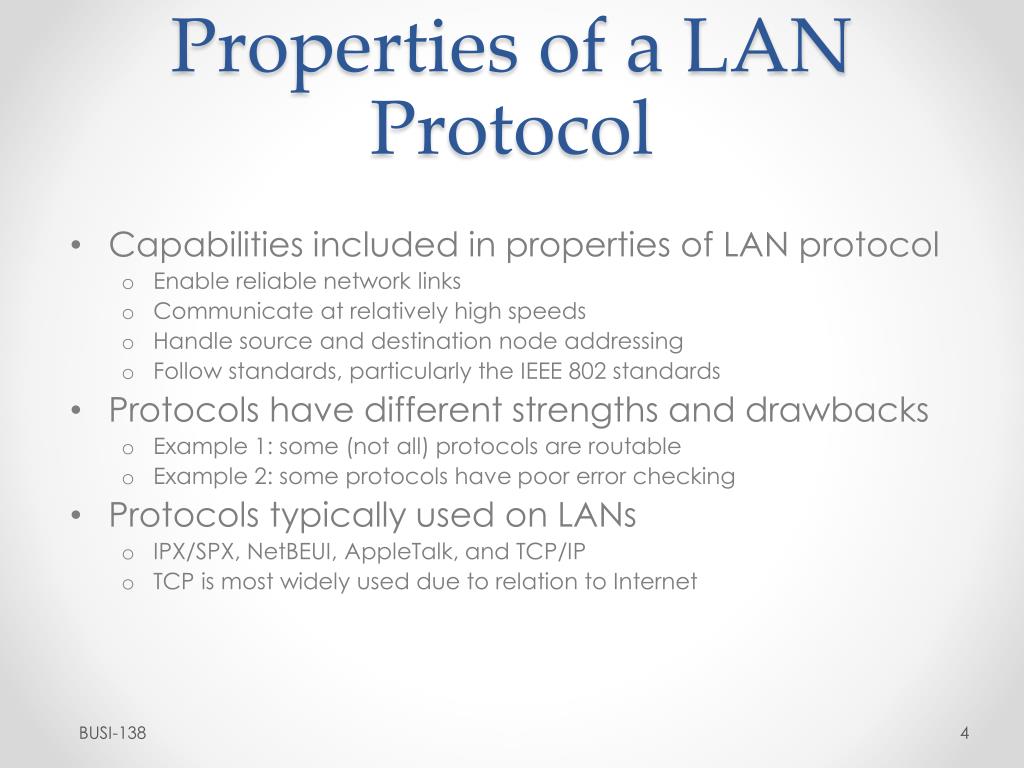 Properties of a LAN Protocol

• Capabilities included in properties of LAN protocol
  o Enable reliable network links
  o Communicate at relatively high speeds
  o Handle source and destination node addressing
  o Follow standards, particularly the IEEE 802 standards
• Protocols have different strengths and drawbacks
  o Example 1: some (not all) protocols are routable
  o Example 2: some protocols have poor error checking
• Protocols typically used on LANs
  o IPX/SPX, NetBEUI, AppleTalk, and TCP/IP
  o TCP is most widely used due to relation to Internet

BUSI-138

4